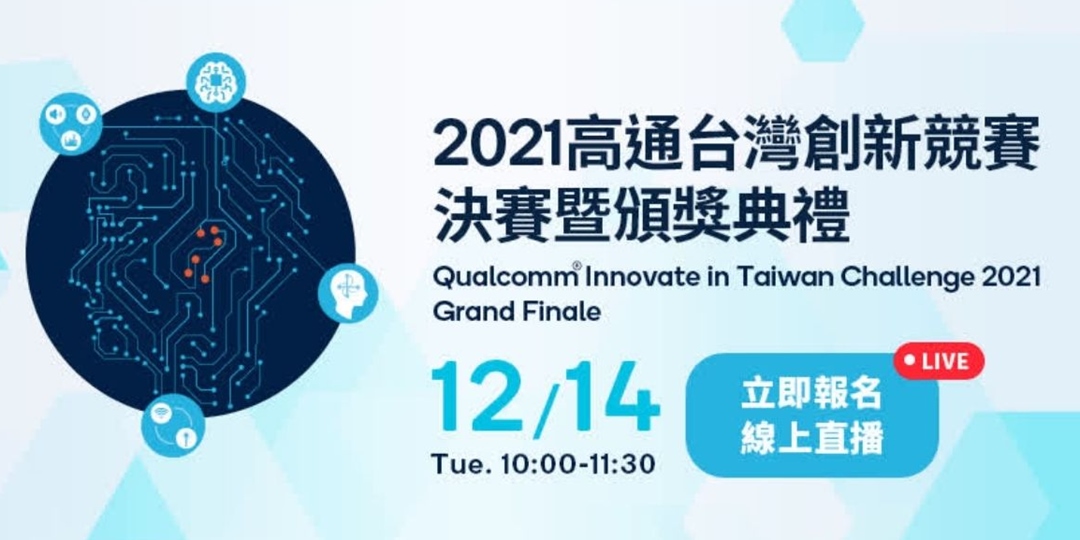 2021高通台灣創新競賽
決賽暨頒獎典禮

Qualcomm® Innovate in Taiwan Challenge 2021
Grand Finale

12/14
Tue. 10:00-11:30

LIVE
立即報名
線上直播